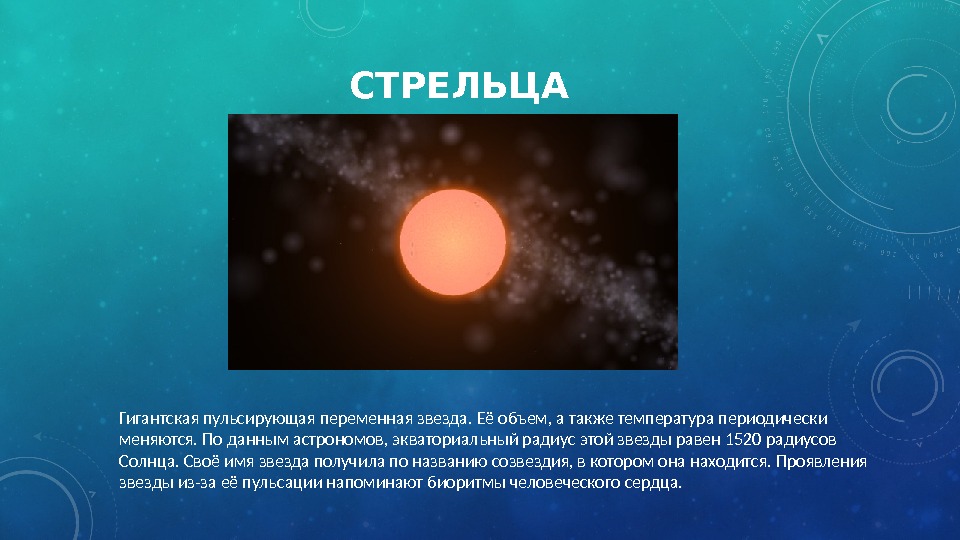 СТРЕЛЬЦА

Гигантская пульсирующая переменная звезда. Её объем, а также температура периодически меняются. По данным астрономов, экваториальный радиус этой звезды равен 1520 радиусов Солнца. Своё имя звезда получила по названию созвездия, в котором она находится. Проявления звезды из-за её пульсации напоминают биоритмы человеческого сердца.